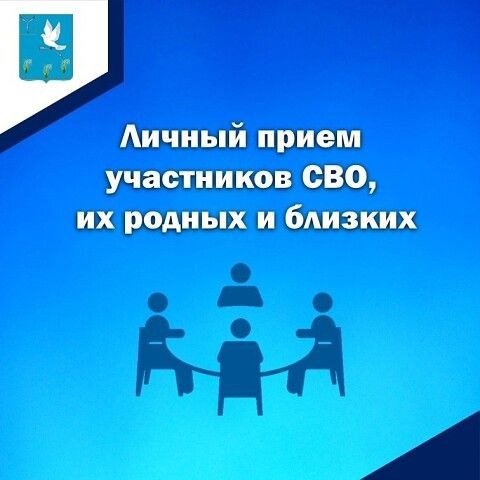 Личный прием
участников СВО,
их родных и близких